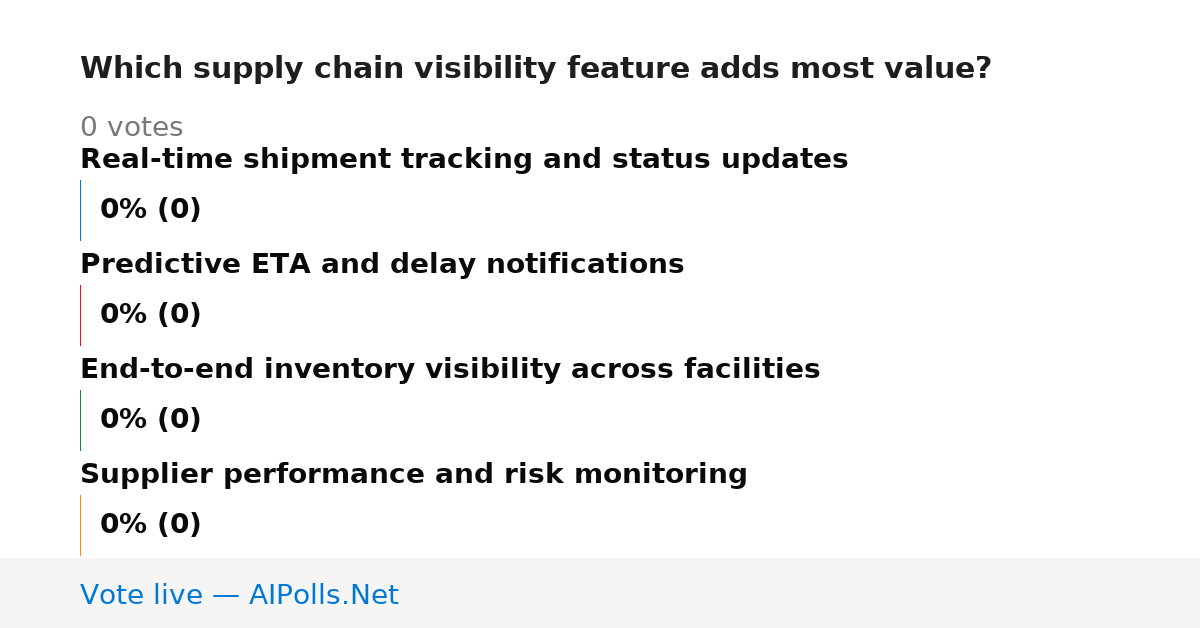 Which supply chain visibility feature adds most value?

0 votes

Real-time shipment tracking and status updates

0% (0)

Predictive ETA and delay notifications

0% (0)

End-to-end inventory visibility across facilities

0% (0)

Supplier performance and risk monitoring

0% (0)

Vote live — AIPolls.Net